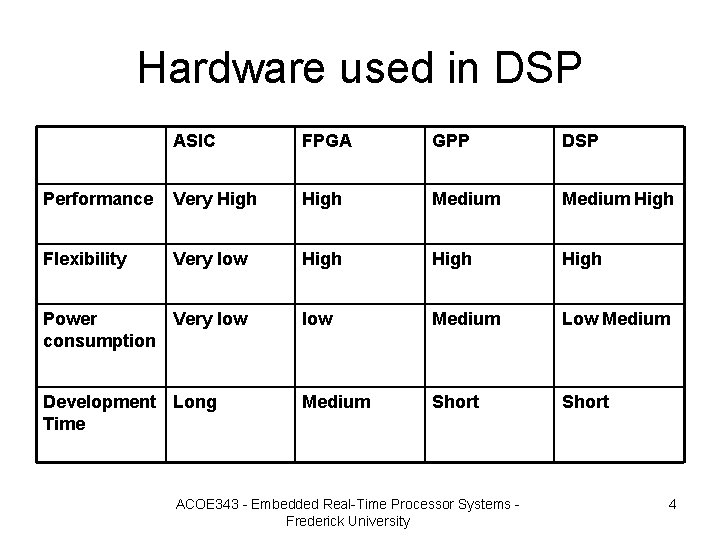 Hardware used in DSP

| | ASIC | FPGA | GPP | DSP |
|---|---|---|---|---|
| Performance | Very High | High | Medium | Medium High |
| Flexibility | Very low | High | High | High |
| Power consumption | Very low | low | Medium | Low Medium |
| Development Time | Long | Medium | Short | Short |

ACOE343 - Embedded Real-Time Processor Systems - Frederick University

4